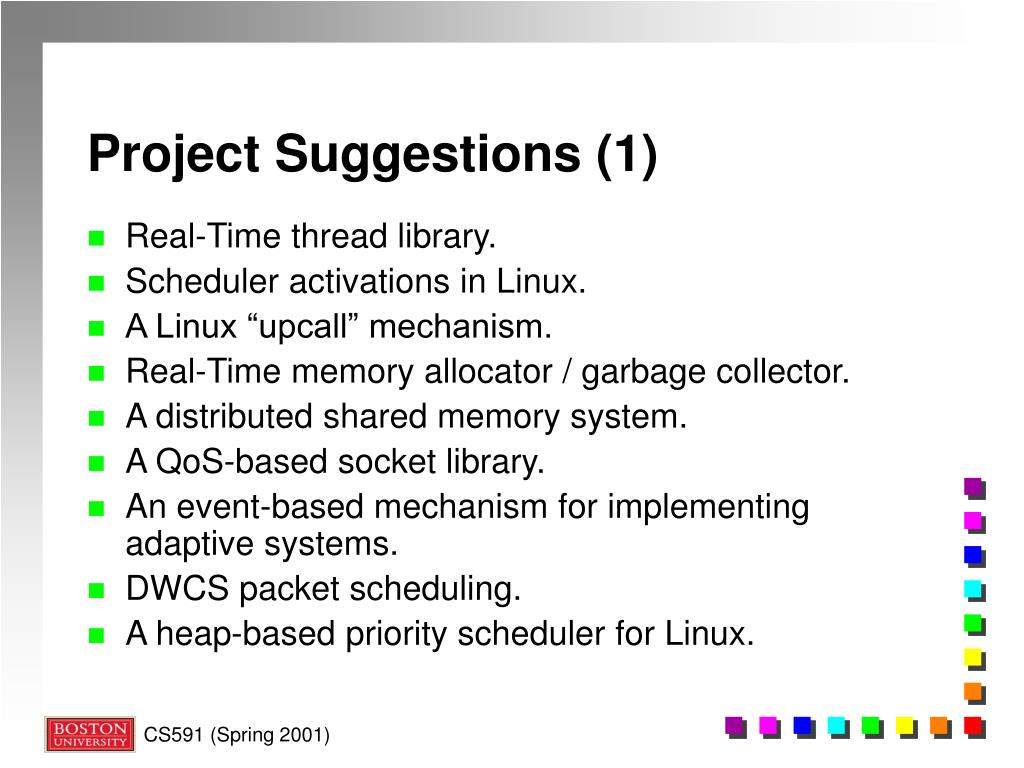 Project Suggestions (1)

- Real-Time thread library.
- Scheduler activations in Linux.
- A Linux “upcall” mechanism.
- Real-Time memory allocator / garbage collector.
- A distributed shared memory system.
- A QoS-based socket library.
- An event-based mechanism for implementing adaptive systems.
- DWCS packet scheduling.
- A heap-based priority scheduler for Linux.

BOSTON UNIVERSITY

CS591 (Spring 2001)